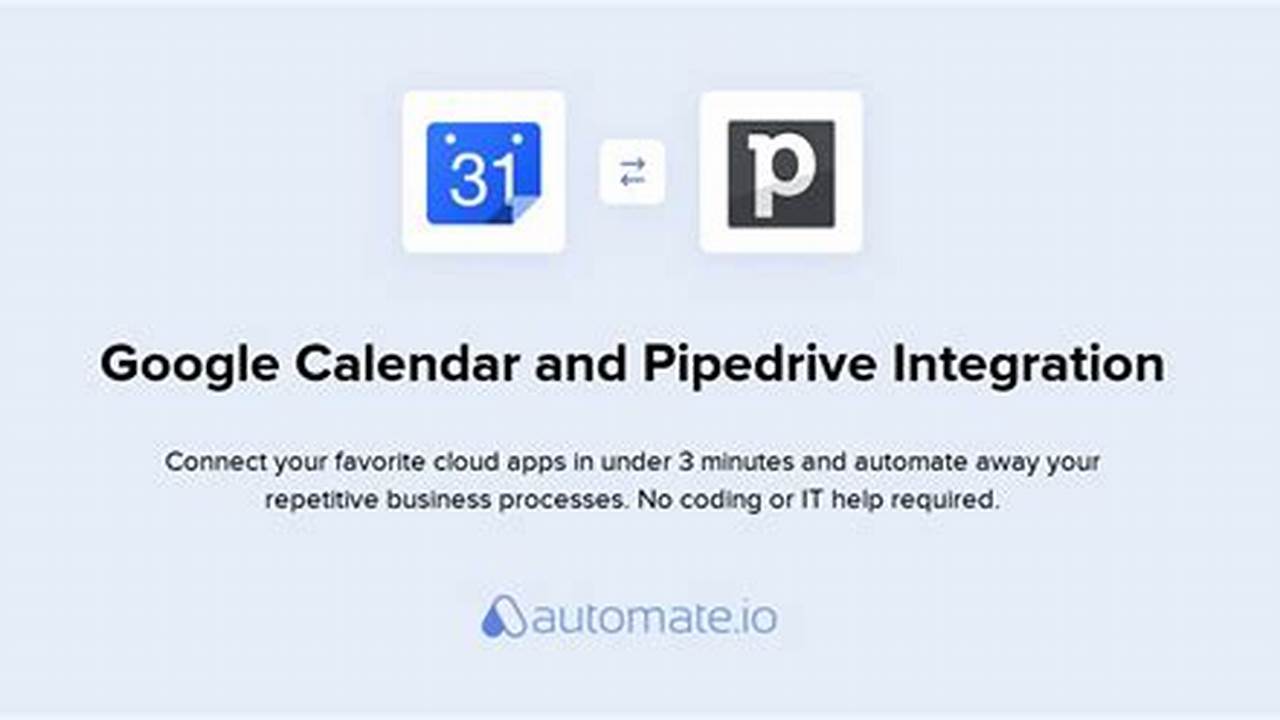 31

p

Google Calendar and Pipedrive Integration

Connect your favorite cloud apps in under 3 minutes and automate away your repetitive business processes. No coding or IT help required.

automate.io